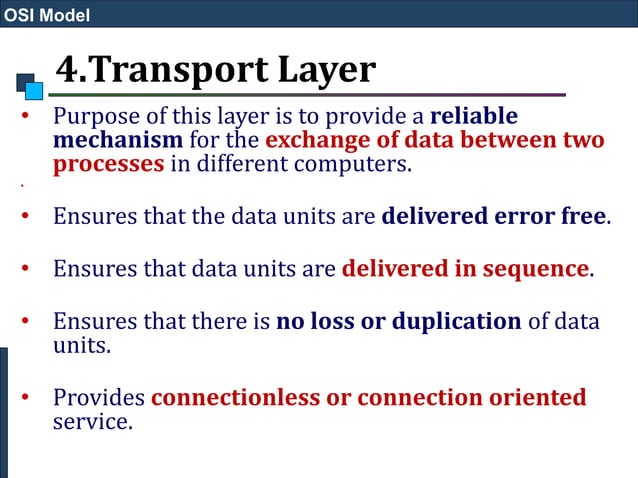 OSI Model

4.Transport Layer

• Purpose of this layer is to provide a reliable mechanism for the exchange of data between two processes in different computers.

•

• Ensures that the data units are delivered error free.

• Ensures that data units are delivered in sequence.

• Ensures that there is no loss or duplication of data units.

• Provides connectionless or connection oriented service.